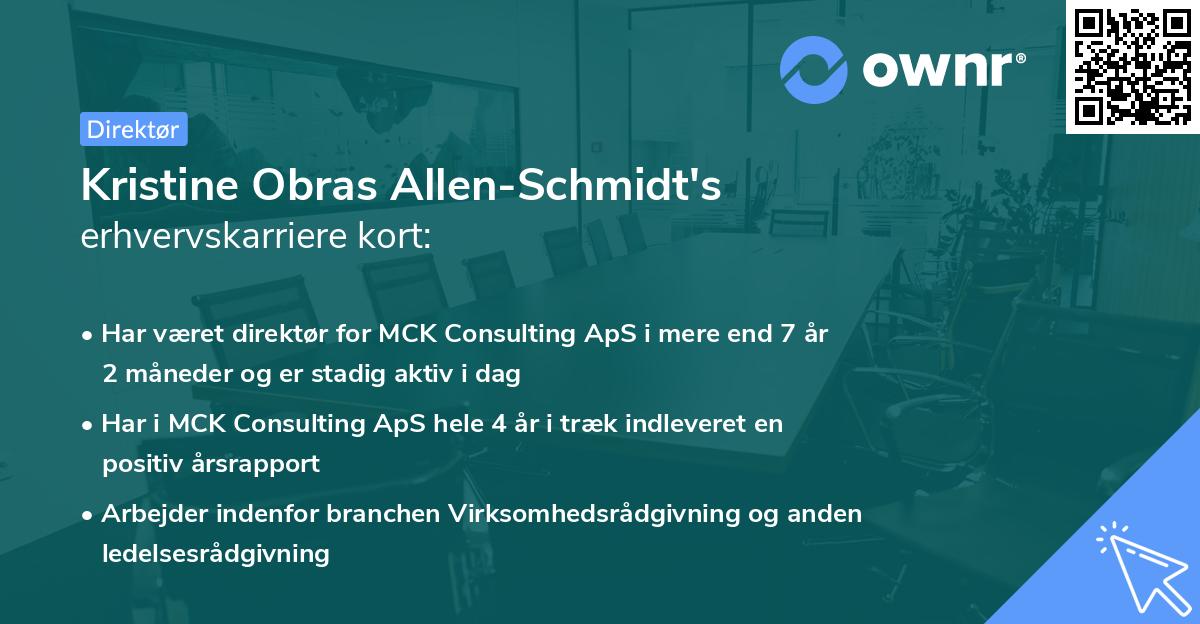 ownr®

Direktør

Kristine Obras Allen-Schmidt's erhvervskarriere kort:

• Har været direktør for MCK Consulting ApS i mere end 7 år 2 måneder og er stadig aktiv i dag

• Har i MCK Consulting ApS hele 4 år i træk indleveret en positiv årsrapport

• Arbejder indenfor branchen Virksomhedsrådgivning og anden ledelsesrådgivning